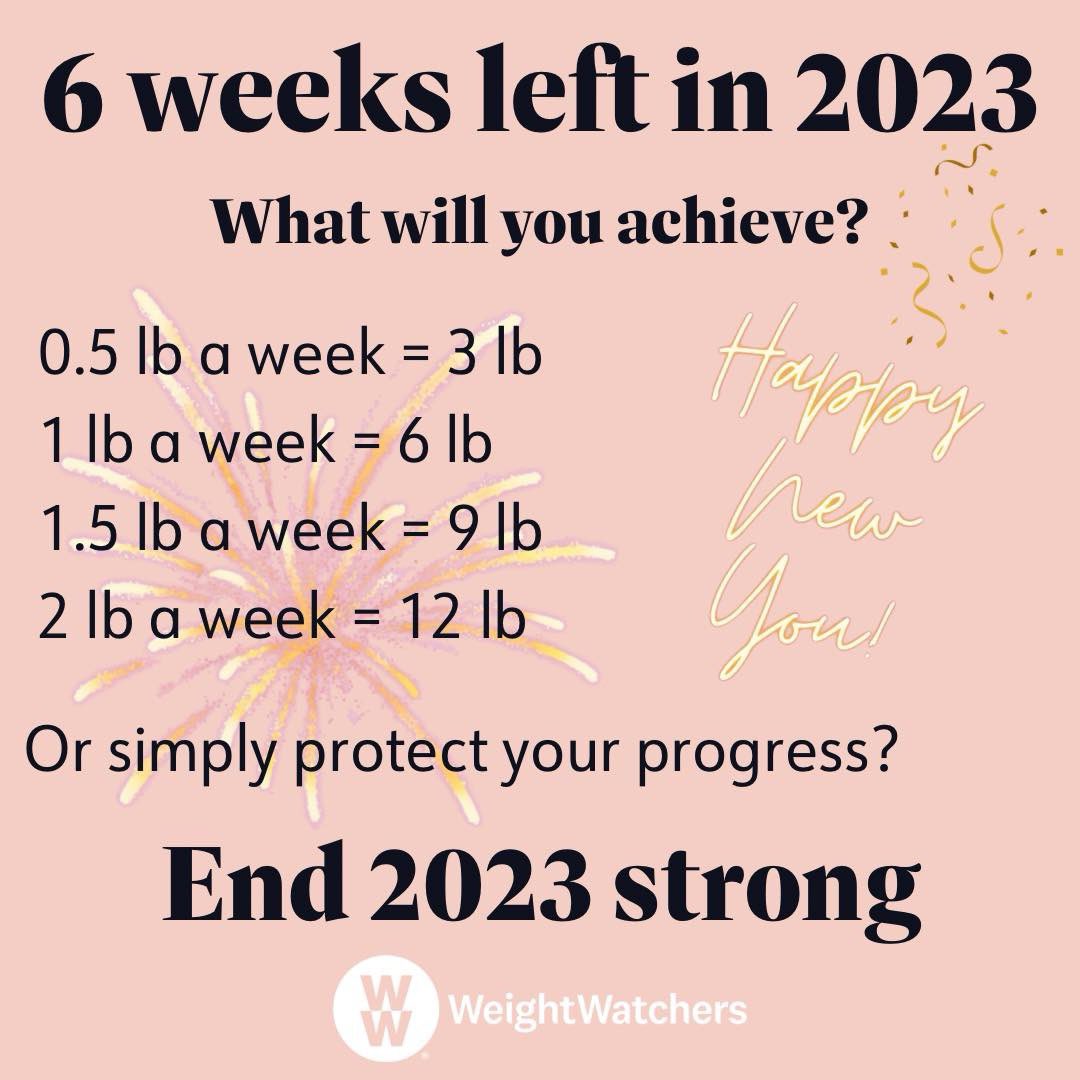 6 weeks left in 2023

What will you achieve?

0.5 lb a week = 3 lb
1 lb a week = 6 lb
1.5 lb a week = 9 lb
2 lb a week = 12 lb

Happy New You!

Or simply protect your progress?

End 2023 strong

WW WeightWatchers